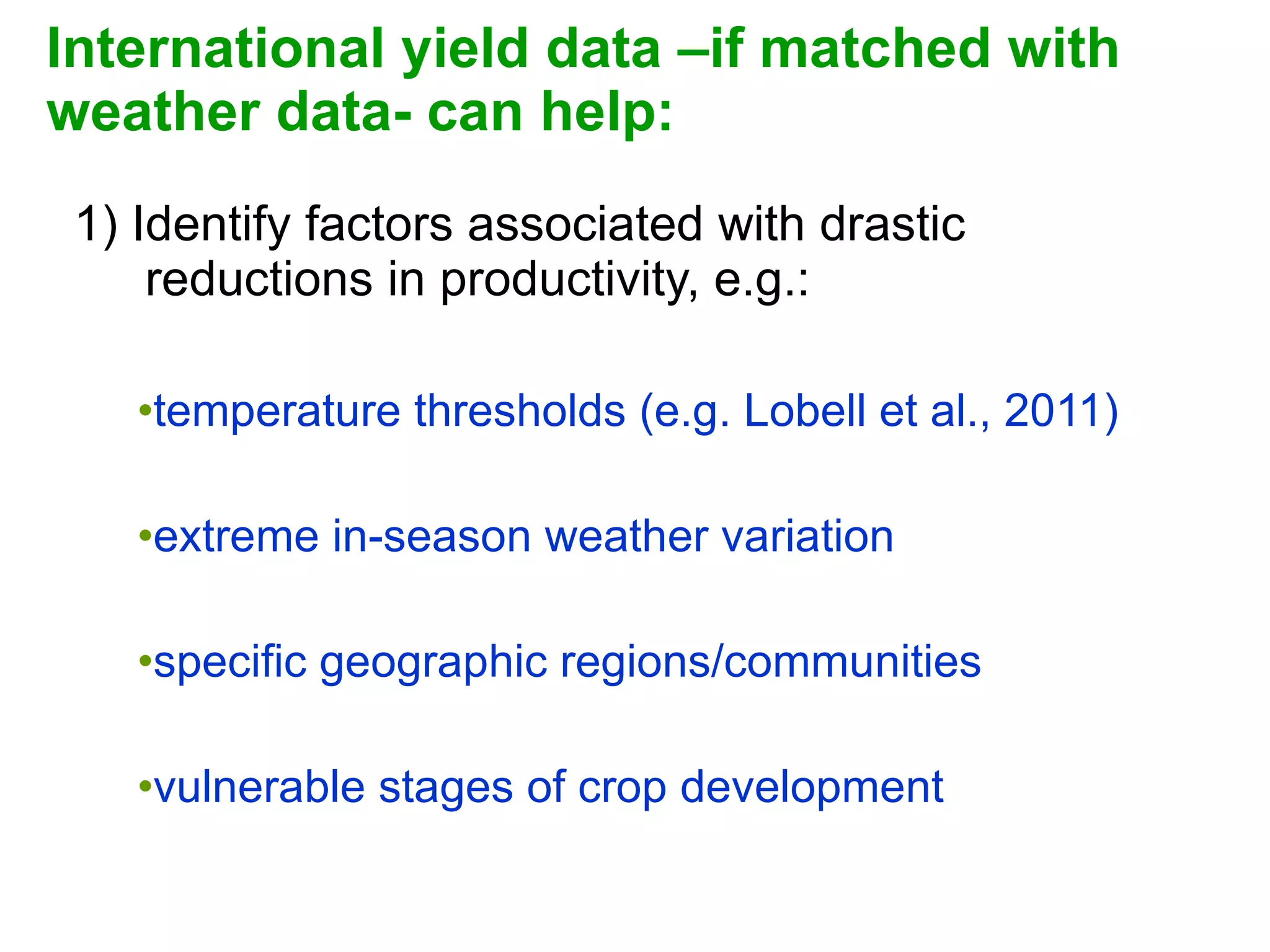 International yield data –if matched with weather data- can help:

1) Identify factors associated with drastic reductions in productivity, e.g.:

•temperature thresholds (e.g. Lobell et al., 2011)

•extreme in-season weather variation

•specific geographic regions/communities

•vulnerable stages of crop development